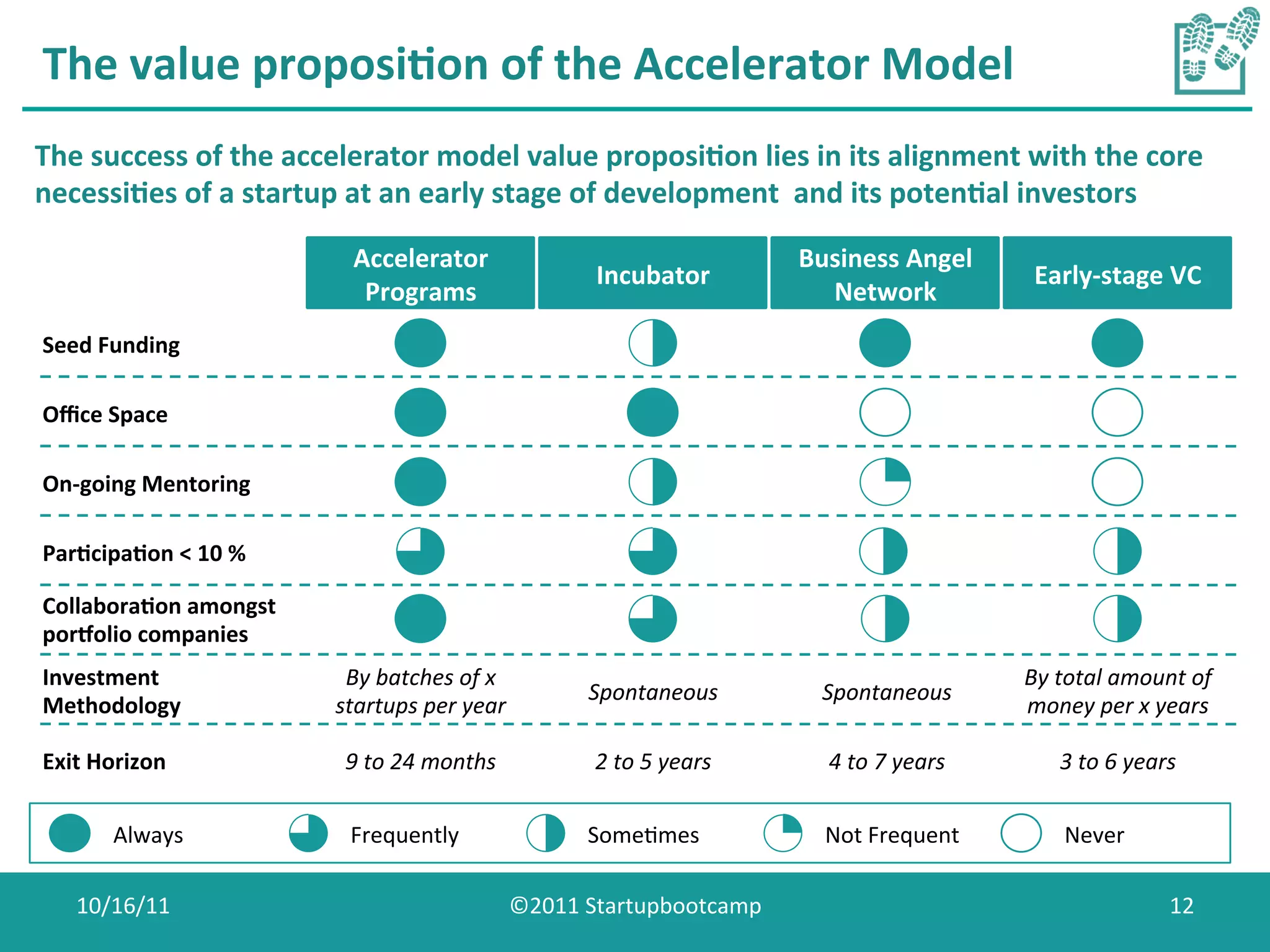 The value proposition of the Accelerator Model

The success of the accelerator model value proposition lies in its alignment with the core necessities of a startup at an early stage of development and its potential investors

| | Accelerator Programs | Incubator | Business Angel Network | Early-stage VC |
|---|---|---|---|---|
| Seed Funding | | | | |
| Office Space | | | | |
| On-going Mentoring | | | | |
| Participation < 10 % | | | | |
| Collaboration amongst portfolio companies | | | | |
| Investment Methodology | By batches of x startups per year | Spontaneous | Spontaneous | By total amount of money per x years |
| Exit Horizon | 9 to 24 months | 2 to 5 years | 4 to 7 years | 3 to 6 years |

Always Frequently Sometimes Not Frequent Never

10/16/11 ©2011 Startupbootcamp 12